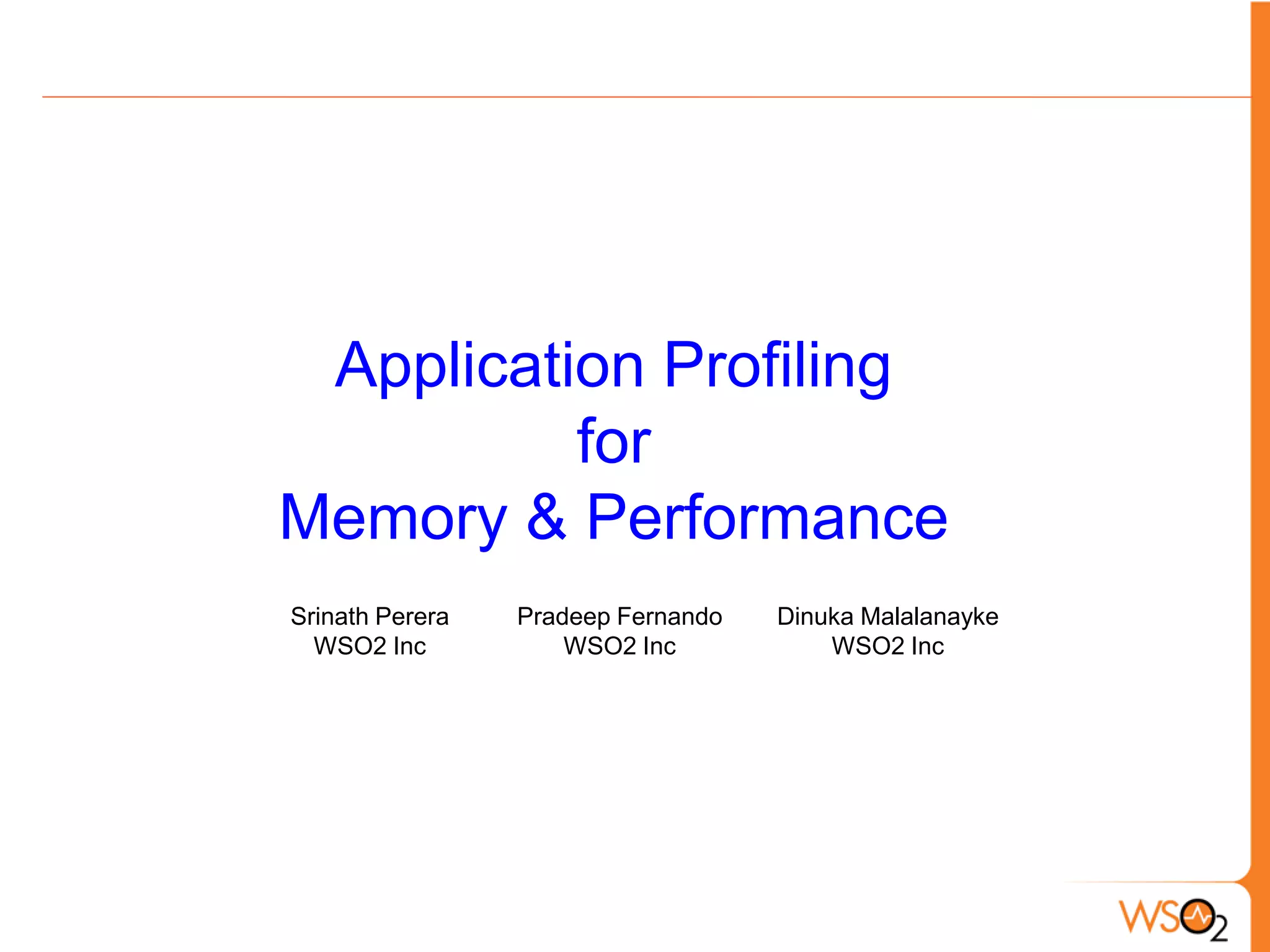 Application Profiling
for
Memory & Performance

Srinath Perera
WSO2 Inc

Pradeep Fernando
WSO2 Inc

Dinuka Malalanayke
WSO2 Inc

WSO2